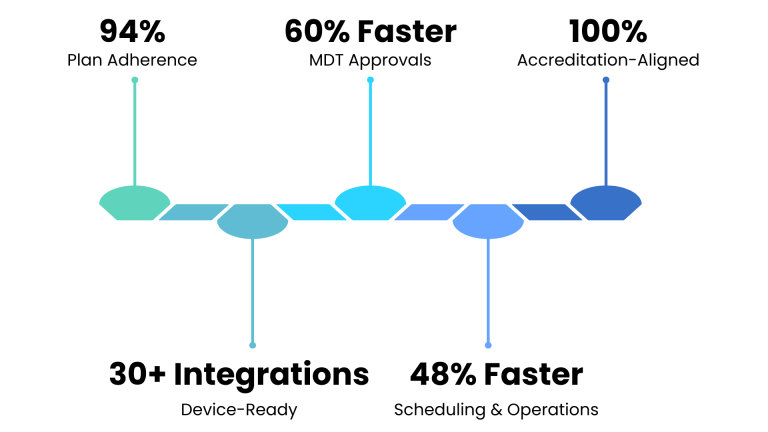 94%
Plan Adherence

60% Faster
MDT Approvals

100%
Accreditation-Aligned

30+ Integrations
Device-Ready

48% Faster
Scheduling & Operations